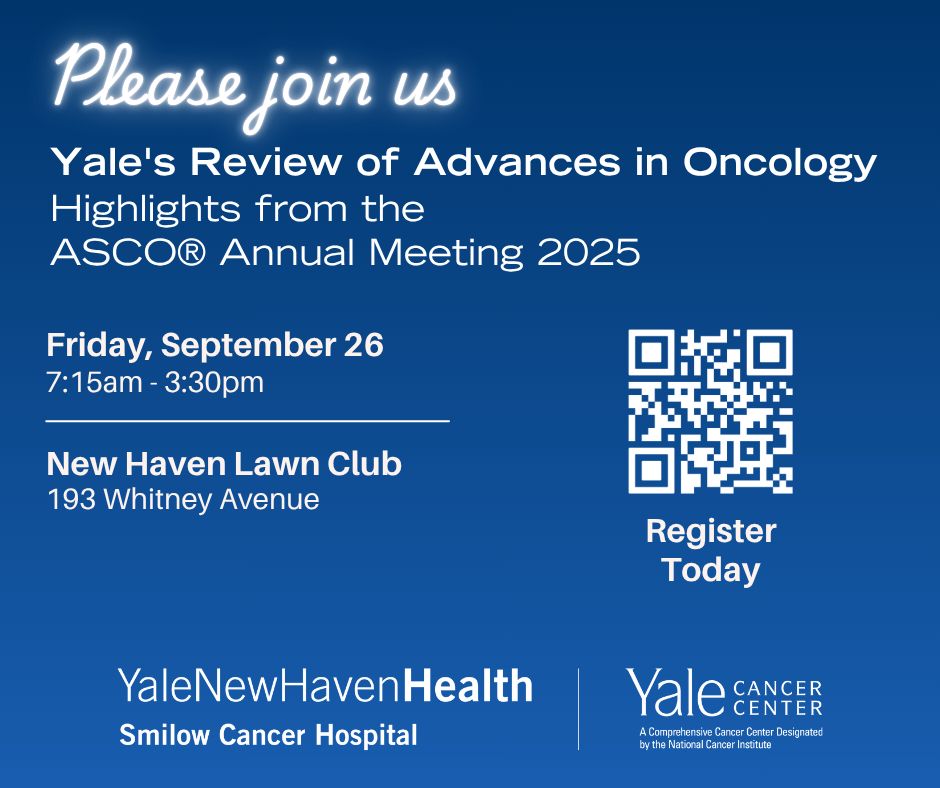 Please join us

Yale's Review of Advances in Oncology
Highlights from the
ASCO® Annual Meeting 2025

Friday, September 26
7:15am - 3:30pm

New Haven Lawn Club
193 Whitney Avenue

Register Today

YaleNewHavenHealth
Smilow Cancer Hospital

Yale CANCER CENTER
A Comprehensive Cancer Center Designated by the National Cancer Institute